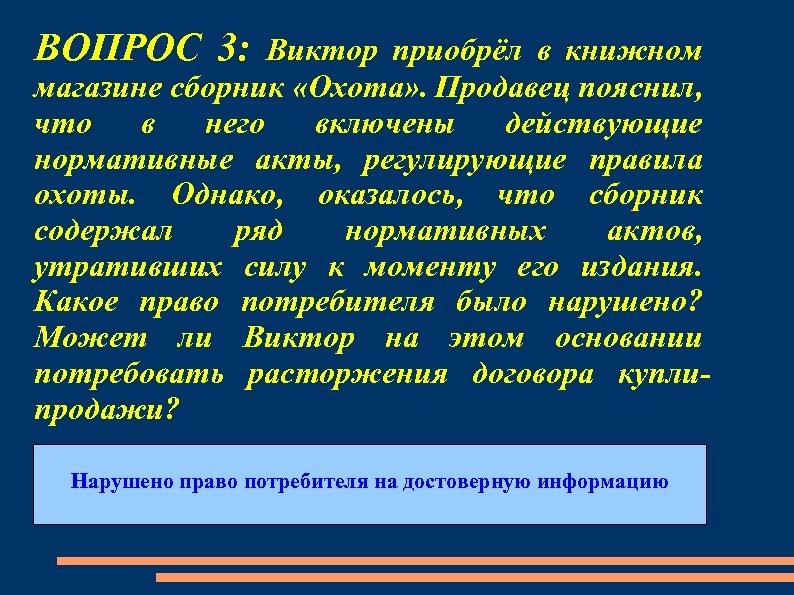 ВОПРОС 3: Виктор приобрёл в книжном магазине сборник «Охота». Продавец пояснил, что в него включены действующие нормативные акты, регулирующие правила охоты. Однако, оказалось, что сборник содержал ряд нормативных актов, утративших силу к моменту его издания. Какое право потребителя было нарушено? Может ли Виктор на этом основании потребовать расторжения договора купли-продажи?

Нарушено право потребителя на достоверную информацию